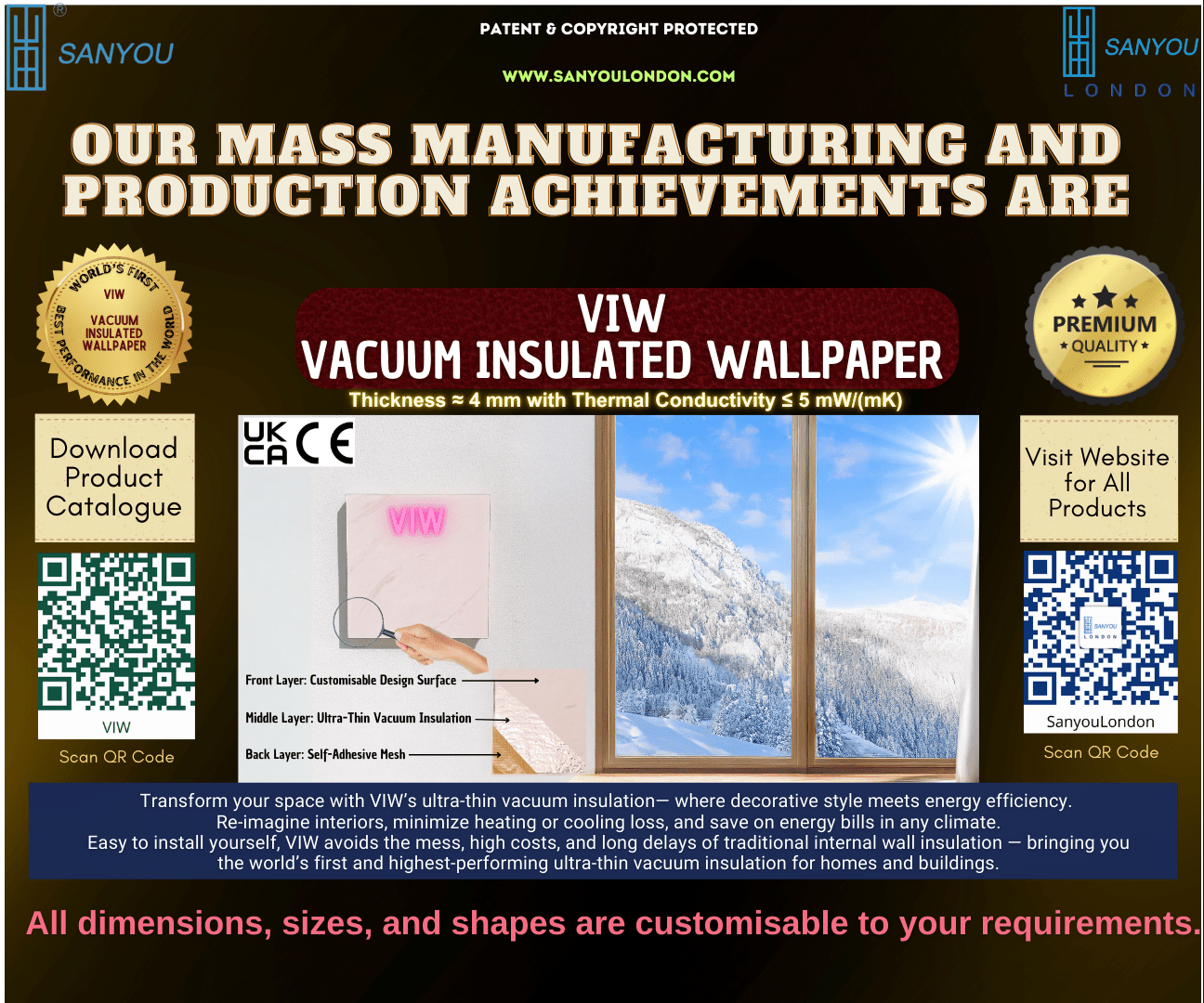 SANYOU

PATENT & COPYRIGHT PROTECTED

WWW.SANYOULONDON.COM

SANYOU
LONDON

OUR MASS MANUFACTURING AND PRODUCTION ACHIEVEMENTS ARE

WORLD'S FIRST
VIW
VACUUM INSULATED WALLPAPER
BEST PERFORMANCE IN THE WORLD

VIW
VACUUM INSULATED WALLPAPER
Thickness ≈ 4 mm with Thermal Conductivity ≤ 5 mW/(mK)

PREMIUM
QUALITY

Download Product Catalogue

VIW

Scan QR Code

UK CA CE

VIW

Front Layer: Customisable Design Surface
Middle Layer: Ultra-Thin Vacuum Insulation
Back Layer: Self-Adhesive Mesh

Visit Website for All Products

SANYOU
LONDON

SanyouLondon

Scan QR Code

Transform your space with VIW's ultra-thin vacuum insulation— where decorative style meets energy efficiency. Re-imagine interiors, minimize heating or cooling loss, and save on energy bills in any climate. Easy to install yourself, VIW avoids the mess, high costs, and long delays of traditional internal wall insulation — bringing you the world's first and highest-performing ultra-thin vacuum insulation for homes and buildings.

All dimensions, sizes, and shapes are customisable to your requirements.